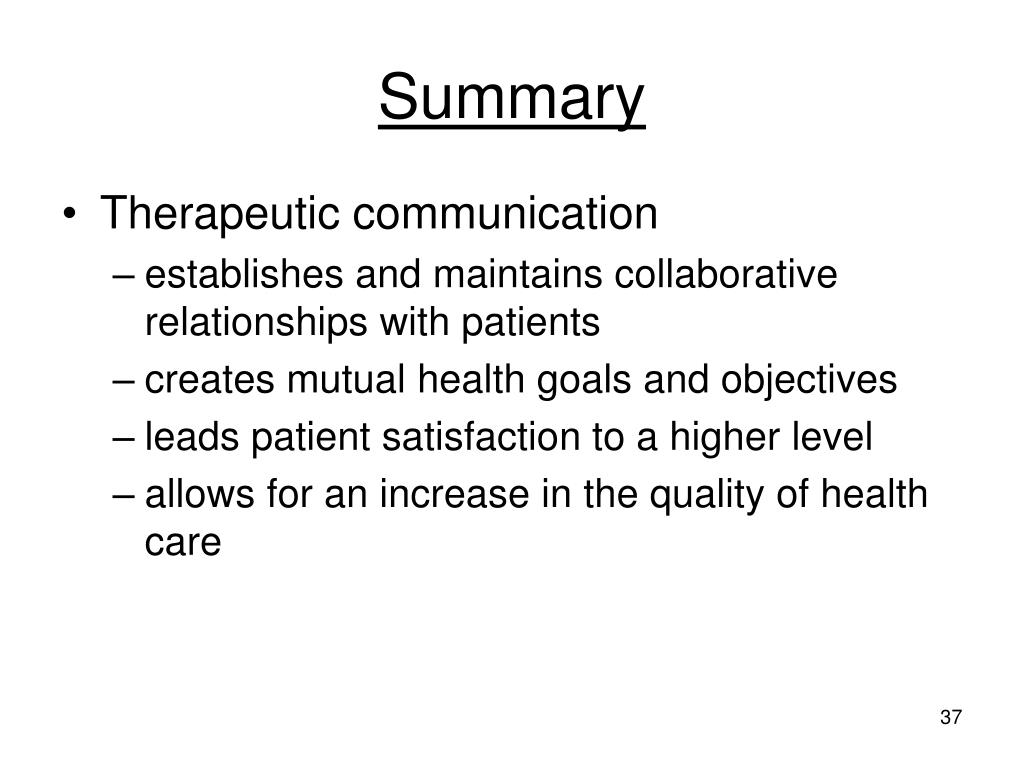 Summary

• Therapeutic communication
– establishes and maintains collaborative relationships with patients
– creates mutual health goals and objectives
– leads patient satisfaction to a higher level
– allows for an increase in the quality of health care

37